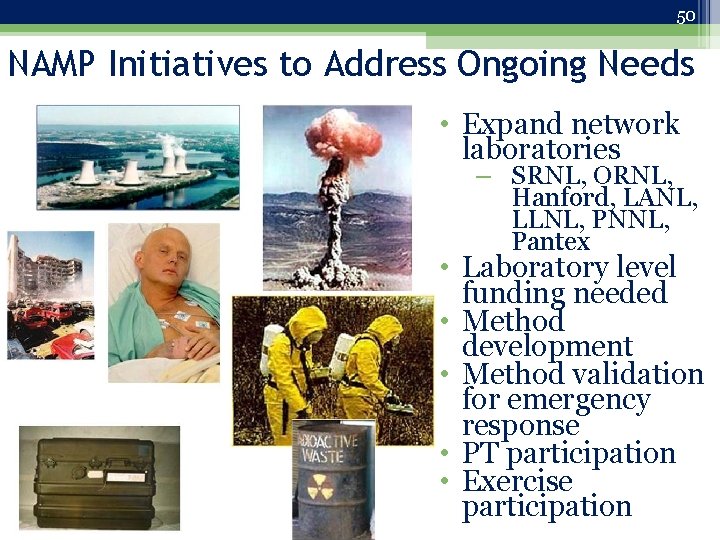 50

NAMP Initiatives to Address Ongoing Needs

• Expand network laboratories
– SRNL, ORNL, Hanford, LANL, LLNL, PNNL, Pantex
• Laboratory level funding needed
• Method development
• Method validation for emergency response
• PT participation
• Exercise participation

RADIOACTIVE WASTE